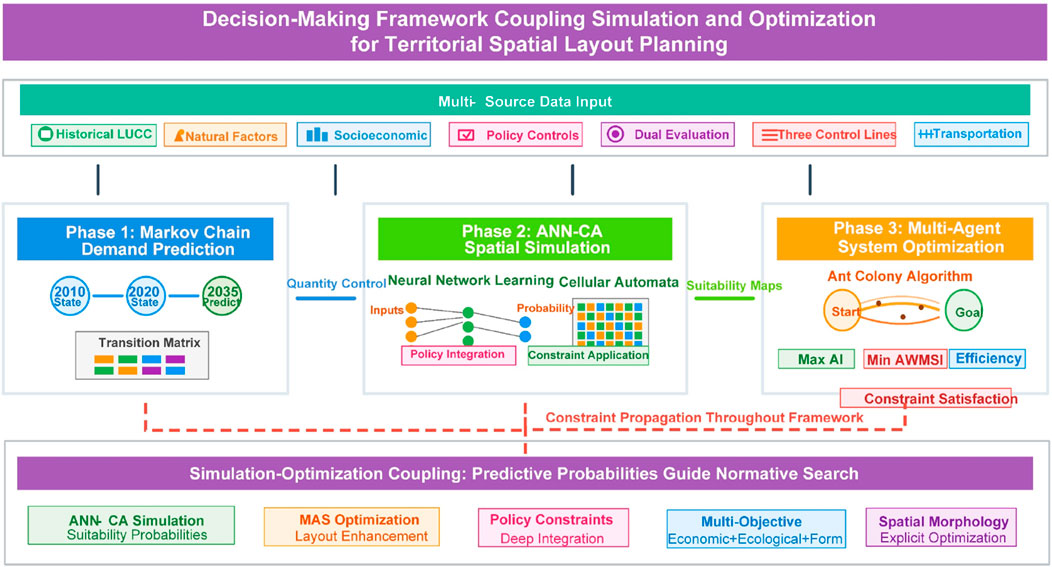 Decision-Making Framework Coupling Simulation and Optimization for Territorial Spatial Layout Planning

Multi- Source Data Input

Historical LUCC
Natural Factors
Socioeconomic
Policy Controls
Dual Evaluation
Three Control Lines
Transportation

Phase 1: Markov Chain Demand Prediction

2010 State
2020 State
2035 Predict

Transition Matrix

Quantity Control

Phase 2: ANN-CA Spatial Simulation

Neural Network Learning
Cellular Automata

Inputs
Probability

Policy Integration
Constraint Application

Suitability Maps

Phase 3: Multi-Agent System Optimization

Ant Colony Algorithm

Start
Goa

Max AI
Min AWMSI
Efficiency

Constraint Satisfaction

Constraint Propagation Throughout Framework

Simulation-Optimization Coupling: Predictive Probabilities Guide Normative Search

ANN- CA Simulation
Suitability Probabilities

MAS Optimization
Layout Enhancement

Policy Constraints
Deep Integration

Multi-Objective
Economic+Ecological+Form

Spatial Morphology
Explicit Optimization